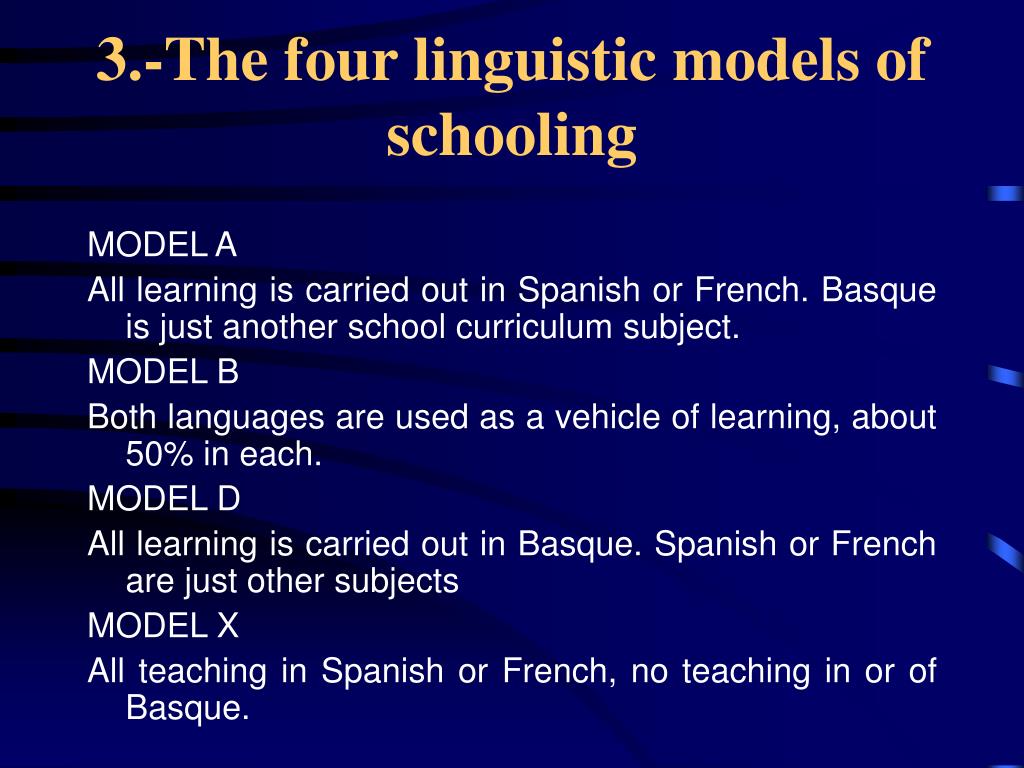 3.-The four linguistic models of schooling

MODEL A

All learning is carried out in Spanish or French. Basque is just another school curriculum subject.

MODEL B

Both languages are used as a vehicle of learning, about 50% in each.

MODEL D

All learning is carried out in Basque. Spanish or French are just other subjects

MODEL X

All teaching in Spanish or French, no teaching in or of Basque.